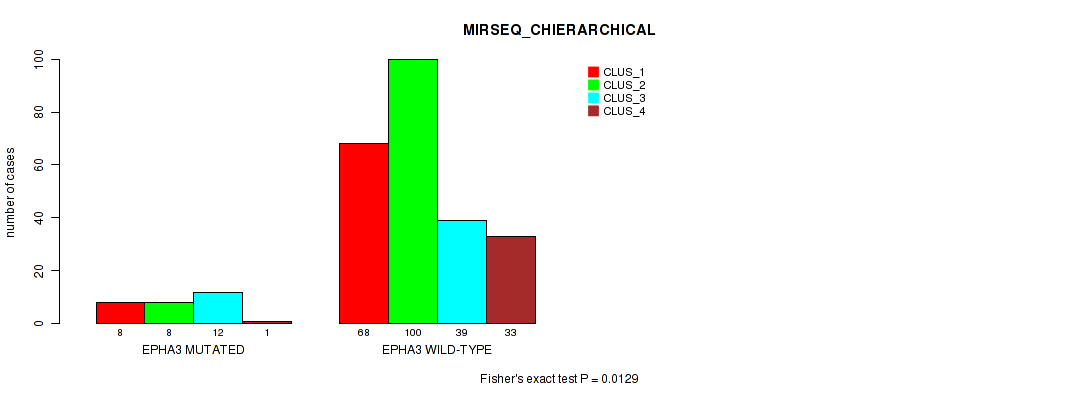 MIRSEQ_CHIERARCHICAL

CLUS_1
CLUS_2
CLUS_3
CLUS_4

number of cases

0
20
40
60
80
100

8
8
12
1
EPHA3 MUTATED

68
100
39
33
EPHA3 WILD-TYPE

Fisher's exact test P = 0.0129